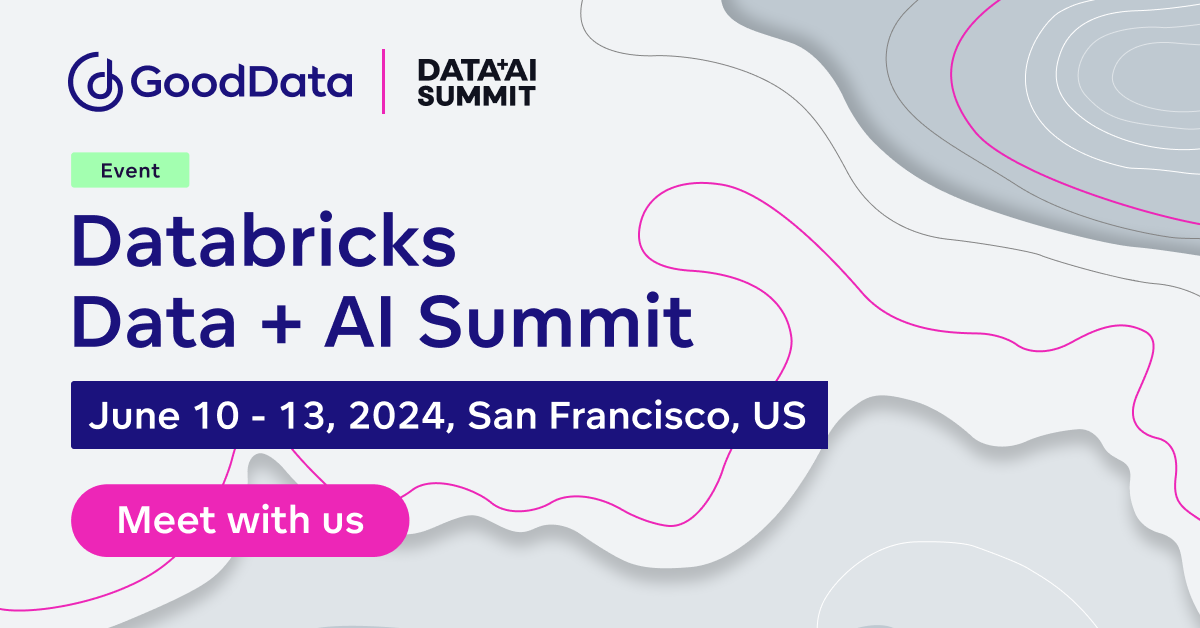 GoodData

DATA+AI SUMMIT

Event

Databricks Data + AI Summit

June 10 - 13, 2024, San Francisco, US

Meet with us